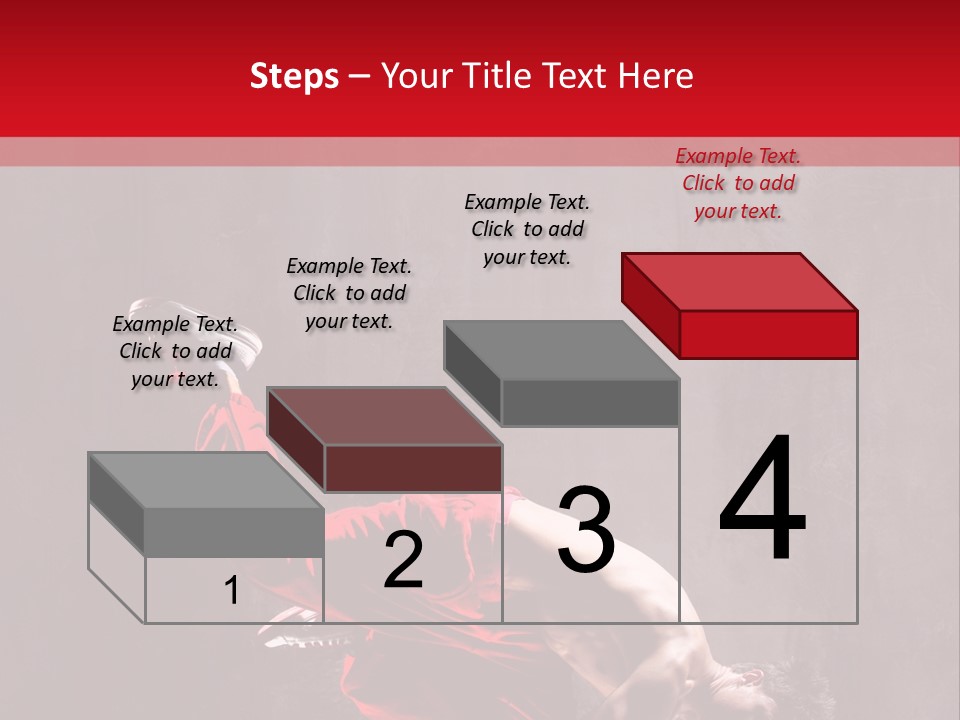 Steps – Your Title Text Here

Example Text. Click to add your text.

Example Text. Click to add your text.

Example Text. Click to add your text.

Example Text. Click to add your text.

1

2

3

4